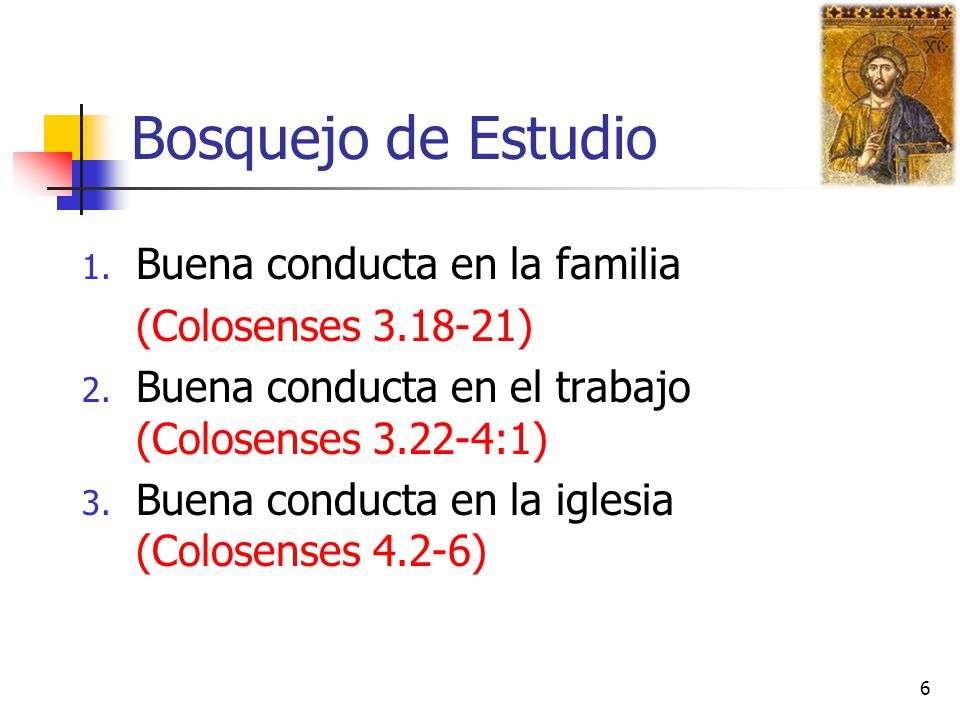 Bosquejo de Estudio

1. Buena conducta en la familia
(Colosenses 3.18-21)
2. Buena conducta en el trabajo
(Colosenses 3.22-4:1)
3. Buena conducta en la iglesia
(Colosenses 4.2-6)

6